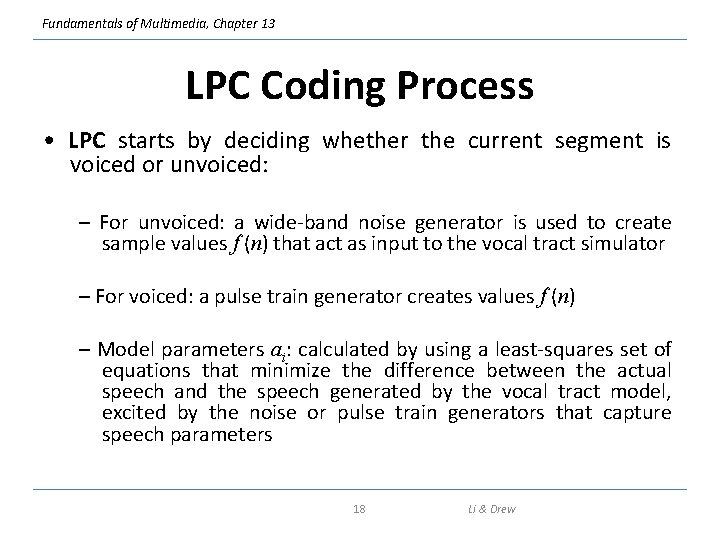 Fundamentals of Multimedia, Chapter 13

LPC Coding Process

• LPC starts by deciding whether the current segment is voiced or unvoiced:

– For unvoiced: a wide-band noise generator is used to create sample values $f(n)$ that act as input to the vocal tract simulator

– For voiced: a pulse train generator creates values $f(n)$

– Model parameters $a_i$: calculated by using a least-squares set of equations that minimize the difference between the actual speech and the speech generated by the vocal tract model, excited by the noise or pulse train generators that capture speech parameters

18

Li & Drew